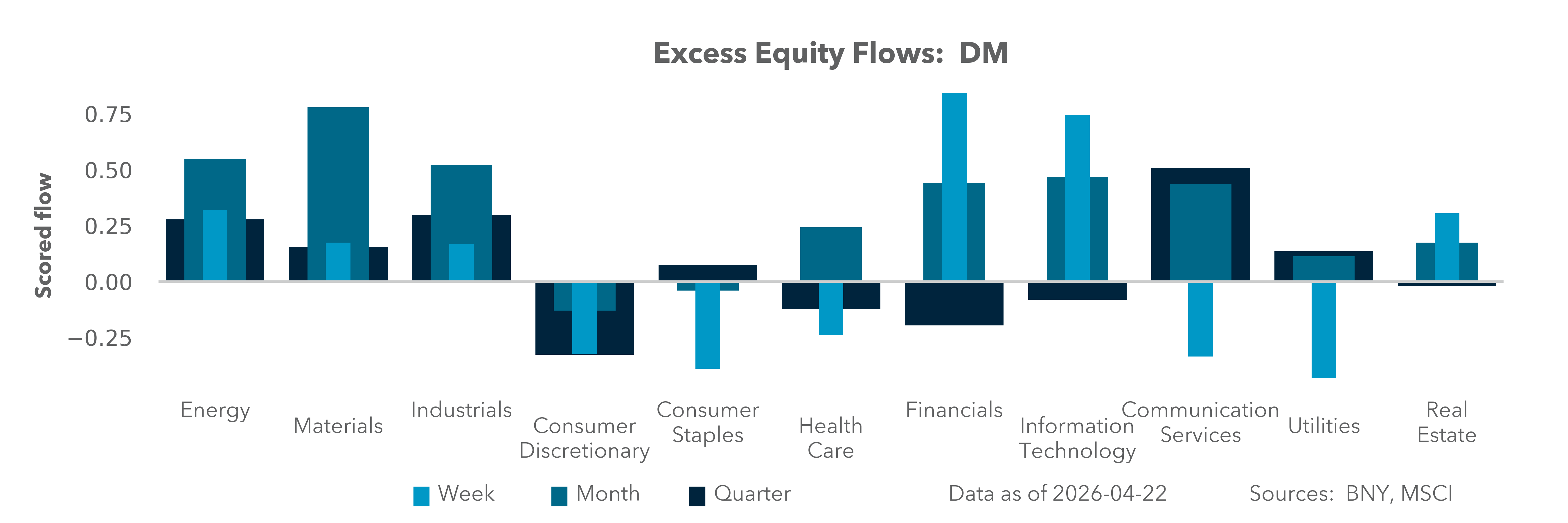 Excess Equity Flows: DM

Scored flow

0.75
0.50
0.25
0.00
−0.25

Energy
Materials
Industrials
Consumer Discretionary
Consumer Staples
Health Care
Financials
Information Technology
Communication Services
Utilities
Real Estate

Week
Month
Quarter

Data as of 2026-04-22

Sources: BNY, MSCI